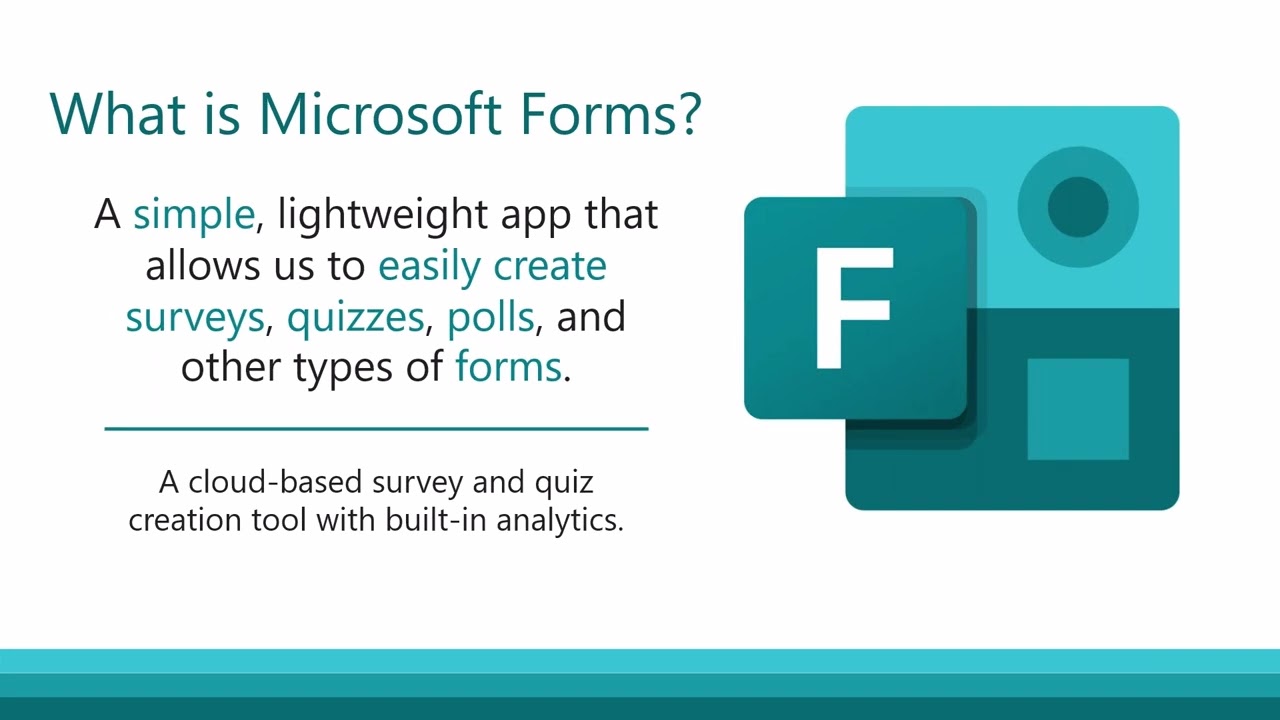 What is Microsoft Forms?

A simple, lightweight app that allows us to easily create surveys, quizzes, polls, and other types of forms.

A cloud-based survey and quiz creation tool with built-in analytics.

F